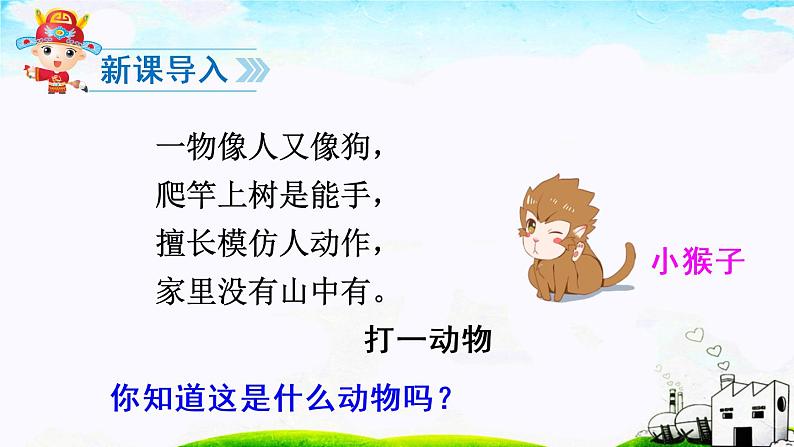 新课导入

一物像人又像狗，
爬竿上树是能手，
擅长模仿人动作，
家里没有山中有。

打一动物

小猴子

你知道这是什么动物吗？